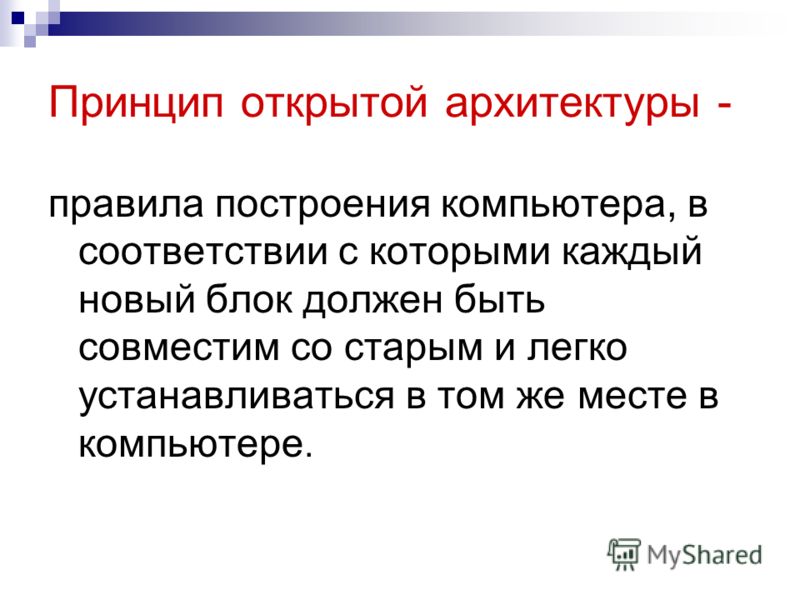 Принцип открытой архитектуры -

правила построения компьютера, в соответствии с которыми каждый новый блок должен быть совместим со старым и легко устанавливаться в том же месте в компьютере.

MyShared